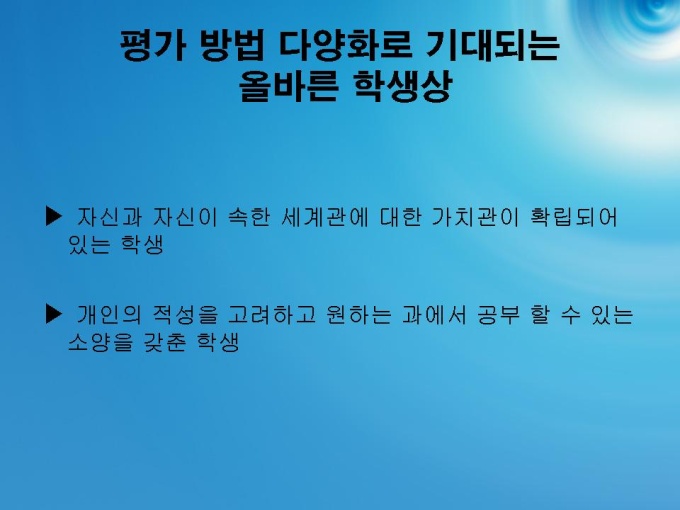 평가 방법 다양화로 기대되는
올바른 학생상

▶ 자신과 자신이 속한 세계관에 대한 가치관이 확립되어 있는 학생

▶ 개인의 적성을 고려하고 원하는 과에서 공부 할 수 있는 소양을 갖춘 학생